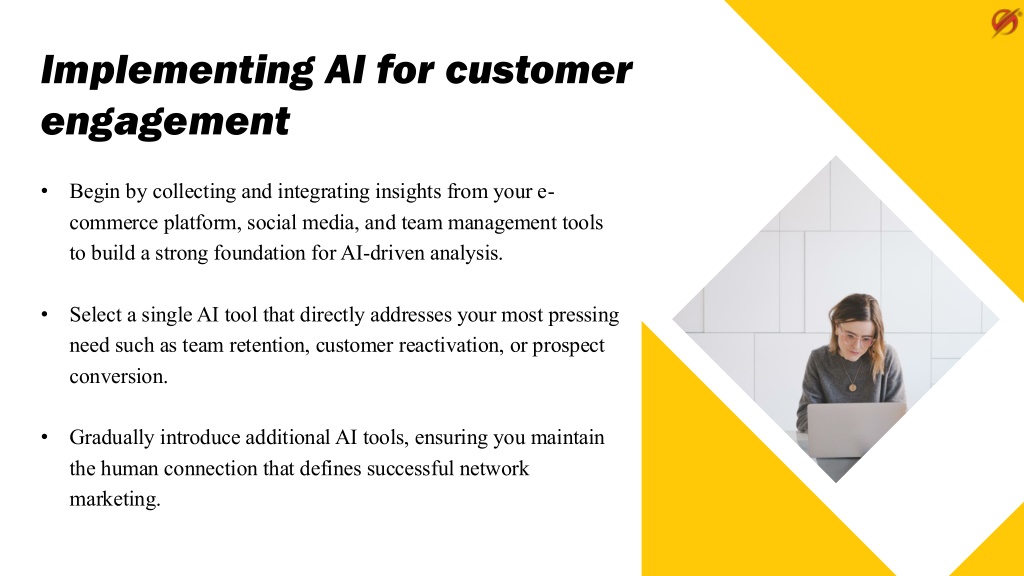 Implementing AI for customer engagement

• Begin by collecting and integrating insights from your e-commerce platform, social media, and team management tools to build a strong foundation for AI-driven analysis.

• Select a single AI tool that directly addresses your most pressing need such as team retention, customer reactivation, or prospect conversion.

• Gradually introduce additional AI tools, ensuring you maintain the human connection that defines successful network marketing.